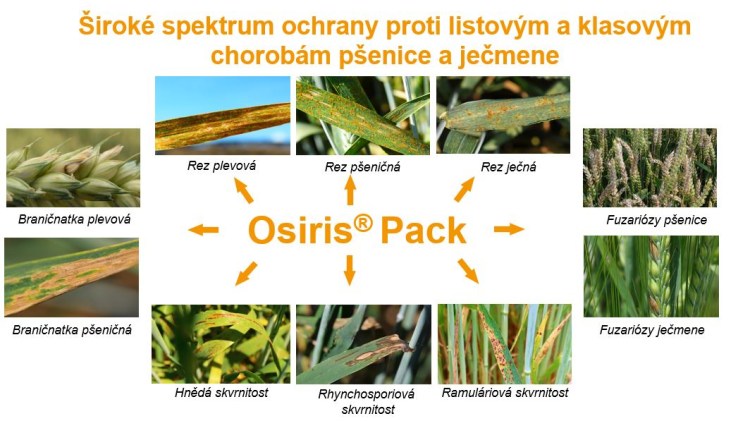 Široké spektrum ochrany proti listovým a klasovým chorobám pšenice a ječmene

Rez plevová

Rez pšeničná

Rez ječná

Braničnatka plevová

Osiris® Pack

Fuzariózy pšenice

Braničnatka pšeničná

Fuzariózy ječmene

Hnědá skvrnitost

Rhynchosporiová skvrnitost

Ramuláriová skvrnitost